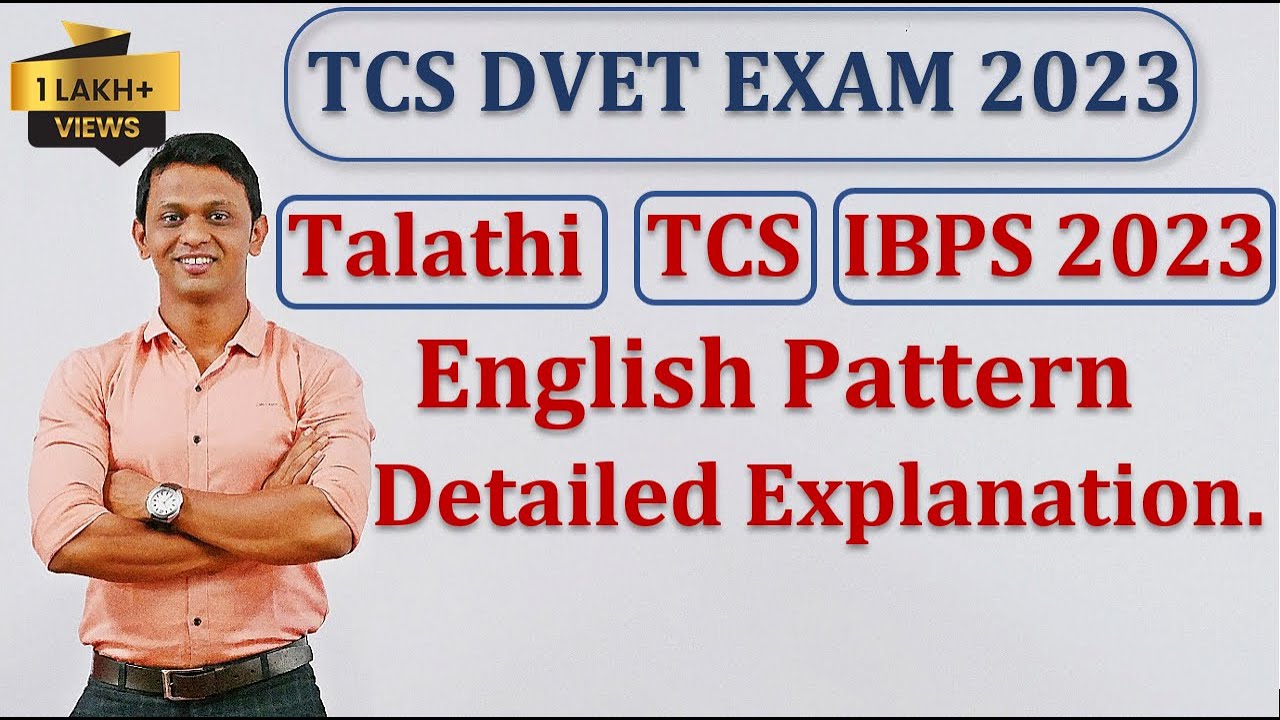 1 LAKH+
VIEWS

TCS DVET EXAM 2023

Talathi

TCS

IBPS 2023

English Pattern

Detailed Explanation.